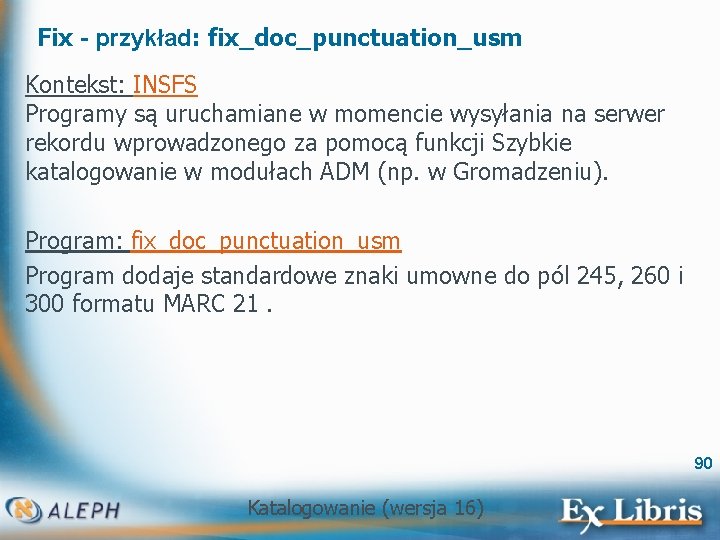 Fix - przykład: fix_doc_punctuation_usm

Kontekst: INSFS
Programy są uruchamiane w momencie wysyłania na serwer rekordu wprowadzonego za pomocą funkcji Szybkie katalogowanie w modułach ADM (np. w Gromadzeniu).

Program: fix_doc_punctuation_usm
Program dodaje standardowe znaki umowne do pól 245, 260 i 300 formatu MARC 21 .

90

ALEPH

Katalogowanie (wersja 16)

Ex Libris